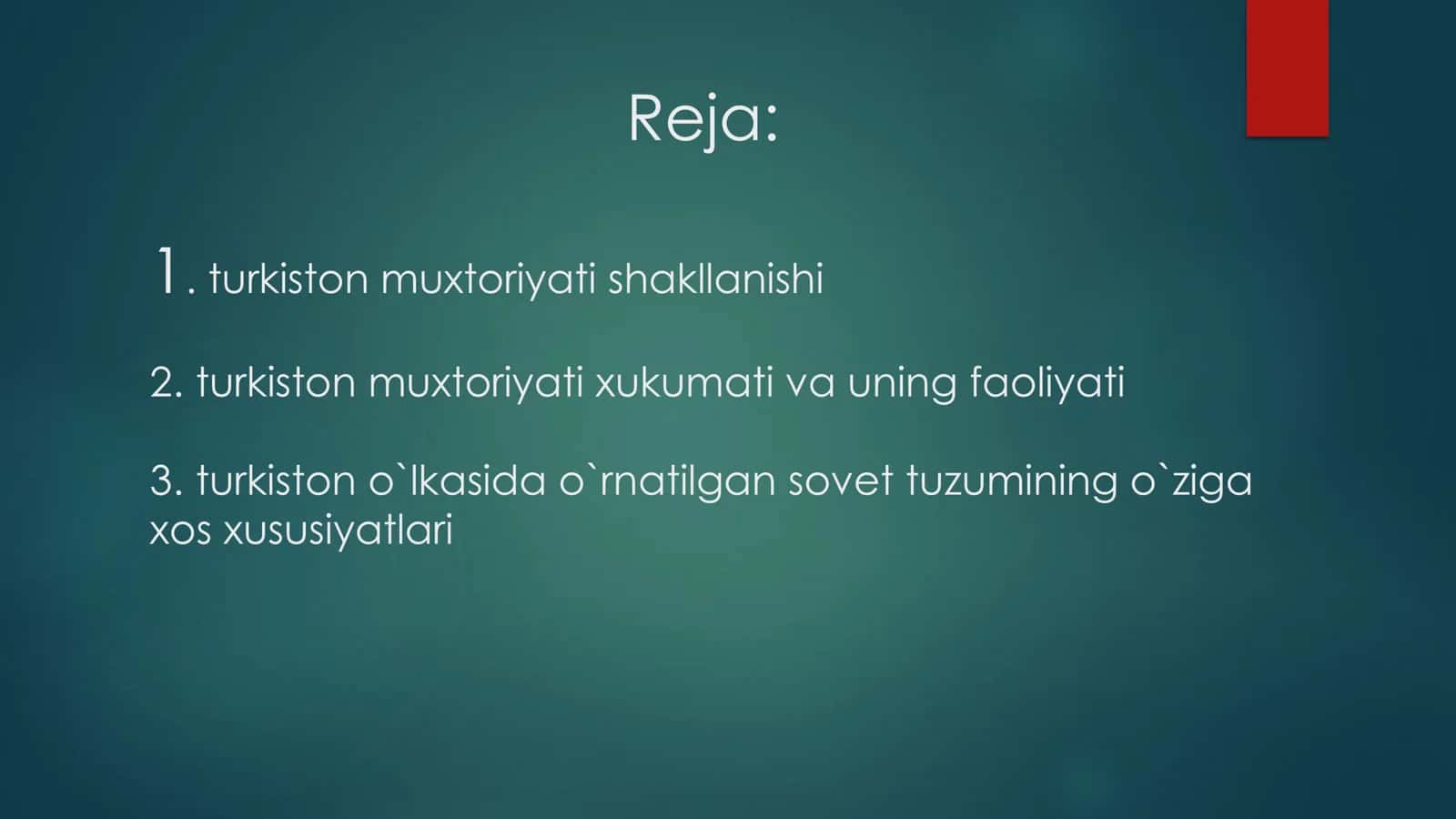 Reja:

1. turkiston muxtoriyati shakllanishi

2. turkiston muxtoriyati xukumati va uning faoliyati

3. turkiston o`lkasida o`rnatilgan sovet tuzumining o`ziga xos xususiyatlari